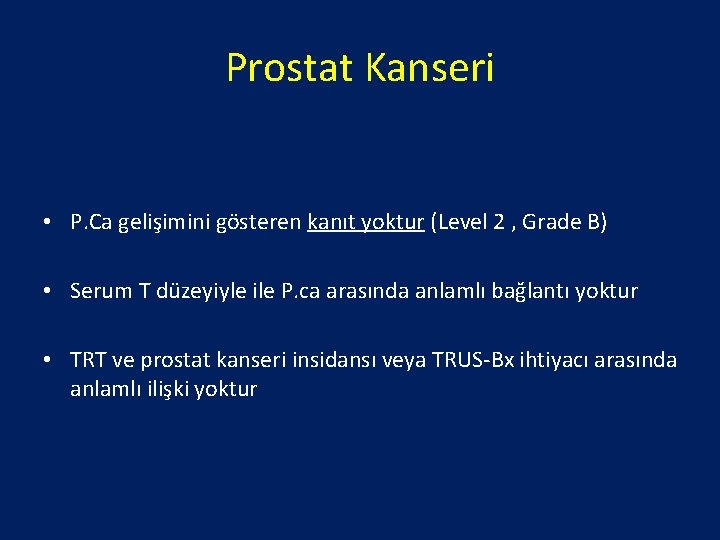 Prostat Kanseri

• P.Ca gelişimini gösteren kanıt yoktur (Level 2 , Grade B)

• Serum T düzeyiyle ile P.ca arasında anlamlı bağlantı yoktur

• TRT ve prostat kanseri insidansı veya TRUS-Bx ihtiyacı arasında anlamlı ilişki yoktur